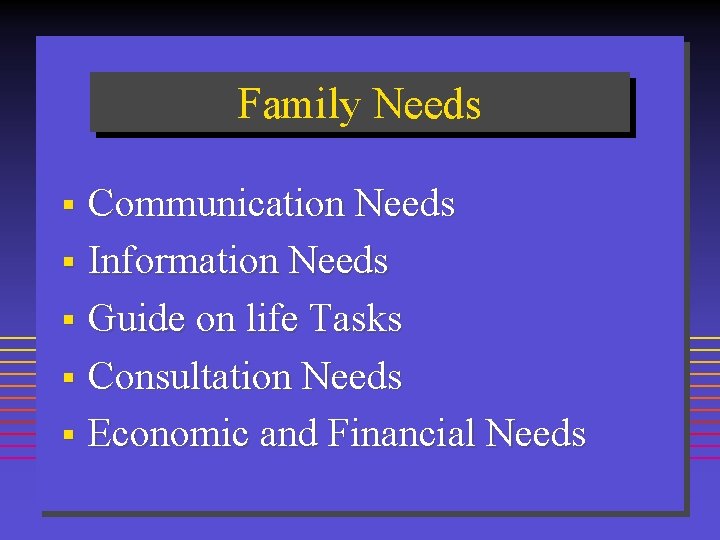 Family Needs

- Communication Needs
- Information Needs
- Guide on life Tasks
- Consultation Needs
- Economic and Financial Needs